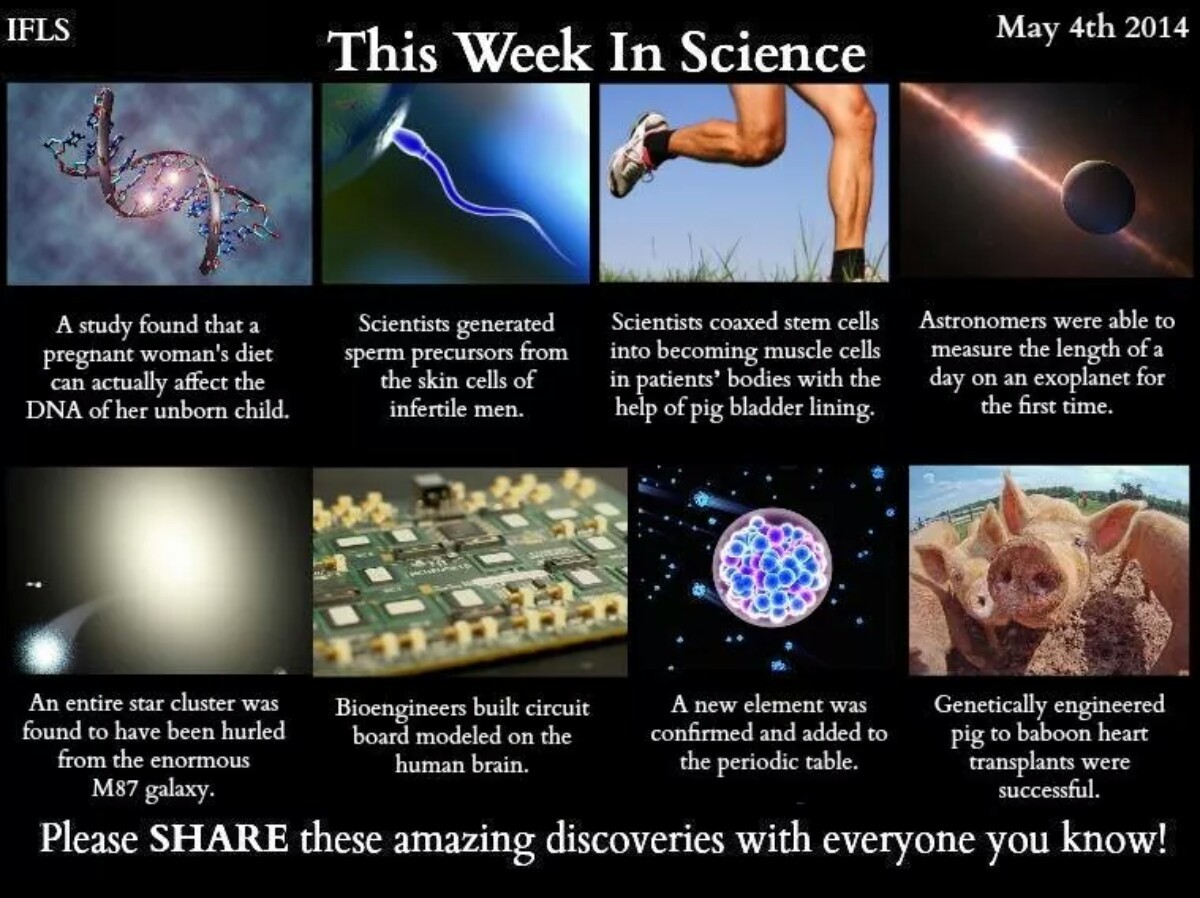 IFLS

This Week In Science

May 4th 2014

A study found that a pregnant woman's diet can actually affect the DNA of her unborn child.

Scientists generated sperm precursors from the skin cells of infertile men.

Scientists coaxed stem cells into becoming muscle cells in patients' bodies with the help of pig bladder lining.

Astronomers were able to measure the length of a day on an exoplanet for the first time.

An entire star cluster was found to have been hurled from the enormous M87 galaxy.

Bioengineers built circuit board modeled on the human brain.

A new element was confirmed and added to the periodic table.

Genetically engineered pig to baboon heart transplants were successful.

Please SHARE these amazing discoveries with everyone you know!